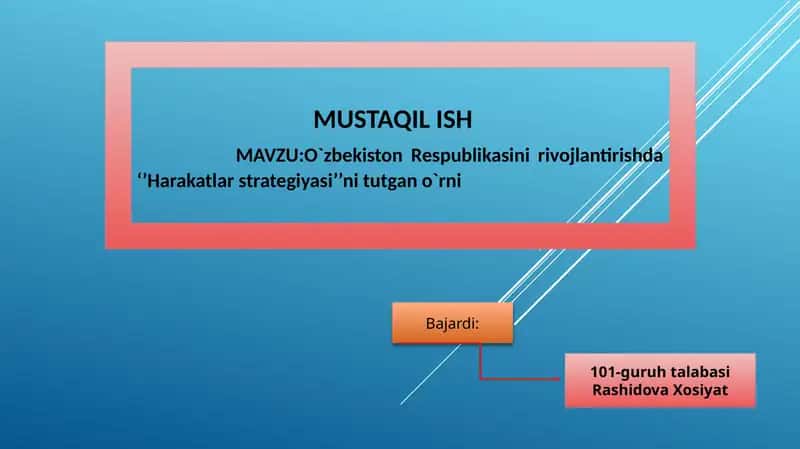 MUSTAQIL ISH

MAVZU:O`zbekiston Respublikasini rivojlantirishda ‘‘Harakatlar strategiyasi’’ni tutgan o`rni

Bajardi:

101-guruh talabasi Rashidova Xosiyat